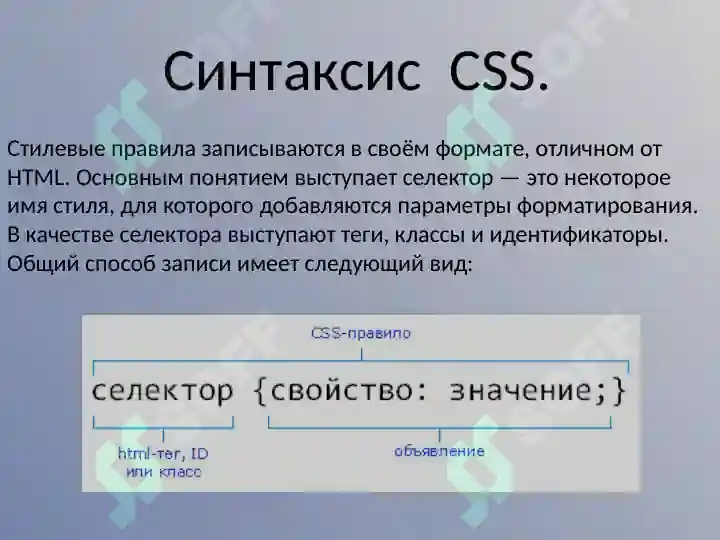 Синтаксис CSS.

Стилевые правила записываются в своём формате, отличном от HTML. Основным понятием выступает селектор — это некоторое имя стиля, для которого добавляются параметры форматирования. В качестве селектора выступают теги, классы и идентификаторы. Общий способ записи имеет следующий вид:

CSS-правило

селектор {свойство: значение;}

html-тег, ID или класс

объявление